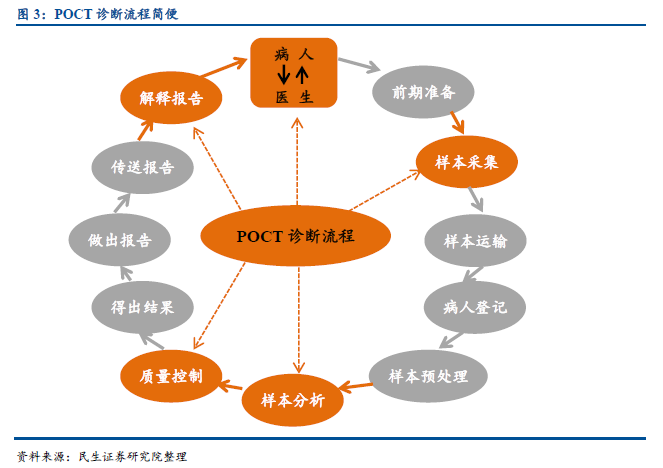 图 3：POCT 诊断流程简便

病 人
医 生

前期准备

样本采集

样本运输

病人登记

样本预处理

样本分析

质量控制

得出结果

做出报告

传送报告

解释报告

POCT 诊断流程

资料来源：民生证券研究院整理